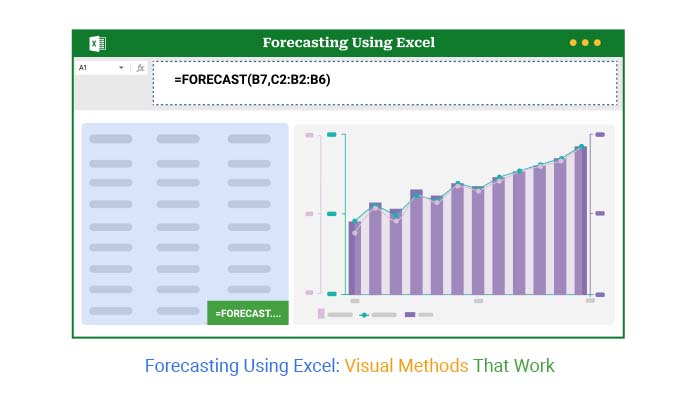 Forecasting Using Excel

A1

fx

=FORECAST(B7,C2:B2:B6)

=FORECAST....

Forecasting Using Excel: Visual Methods That Work